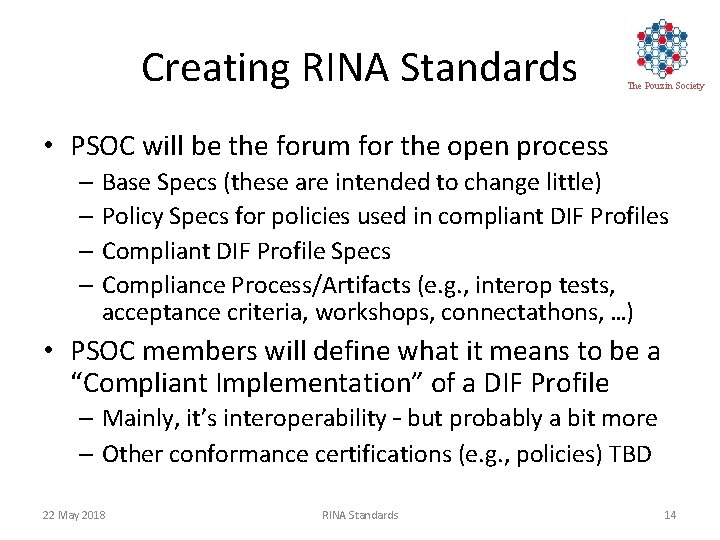 Creating RINA Standards

The Pouzin Society

• PSOC will be the forum for the open process
– Base Specs (these are intended to change little)
– Policy Specs for policies used in compliant DIF Profiles
– Compliant DIF Profile Specs
– Compliance Process/Artifacts (e.g., interop tests, acceptance criteria, workshops, connectathons, …)

• PSOC members will define what it means to be a “Compliant Implementation” of a DIF Profile
– Mainly, it’s interoperability - but probably a bit more
– Other conformance certifications (e.g., policies) TBD

22 May 2018

RINA Standards

14